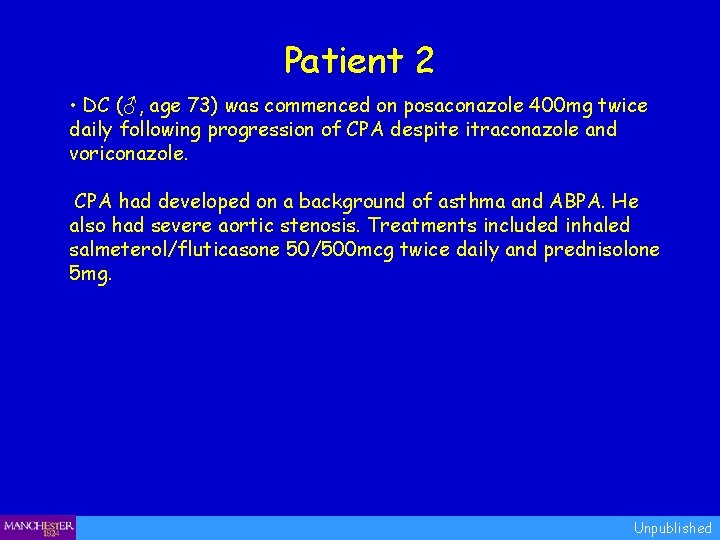 Patient 2

• DC (♂, age 73) was commenced on posaconazole 400mg twice daily following progression of CPA despite itraconazole and voriconazole.

CPA had developed on a background of asthma and ABPA. He also had severe aortic stenosis. Treatments included inhaled salmeterol/fluticasone 50/500mcg twice daily and prednisolone 5mg.

MANCHESTER 1824

Unpublished